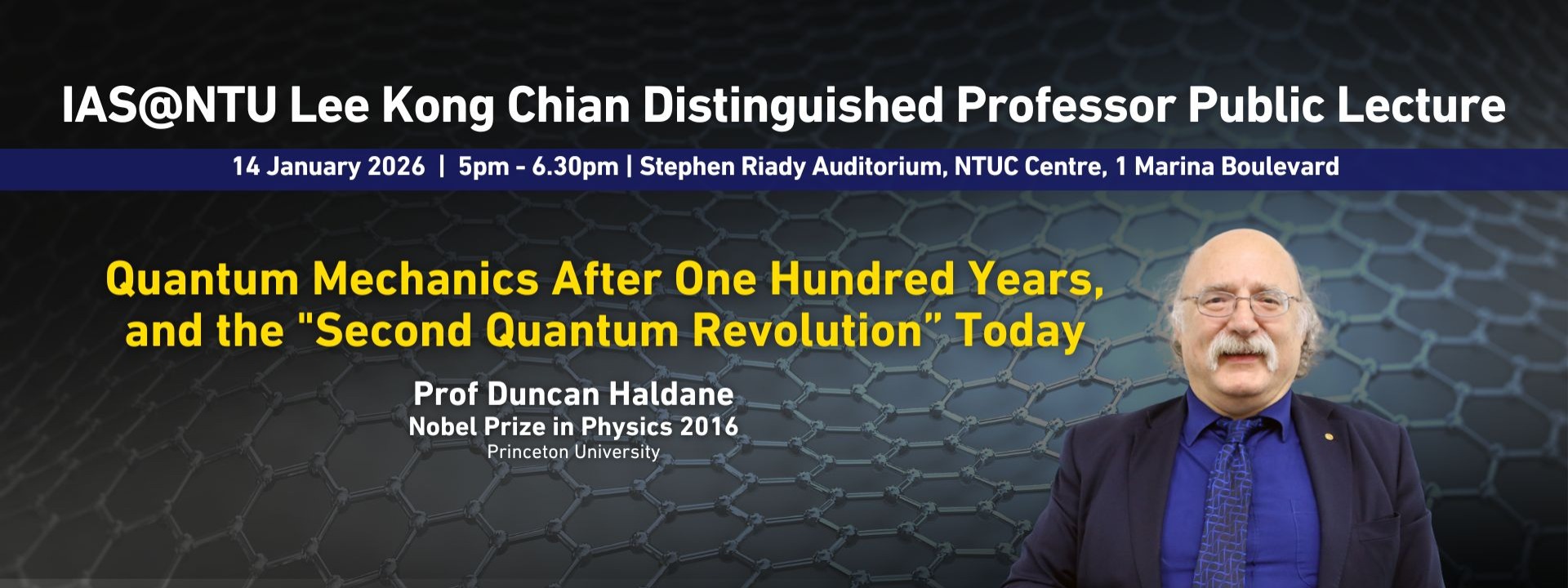 IAS@NTU Lee Kong Chian Distinguished Professor Public Lecture

14 January 2026 | 5pm - 6.30pm | Stephen Riady Auditorium, NTUC Centre, 1 Marina Boulevard

Quantum Mechanics After One Hundred Years, and the "Second Quantum Revolution" Today

Prof Duncan Haldane
Nobel Prize in Physics 2016
Princeton University